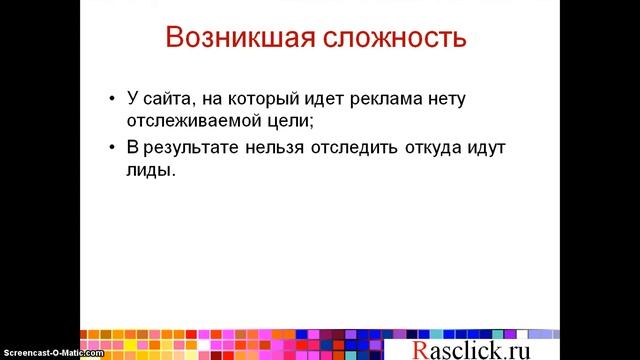 Возникшая сложность

• У сайта, на который идет реклама нету отслеживаемой цели;

• В результате нельзя отследить откуда идут лиды.

Screencast-O-Matic.com

Rasclick.ru